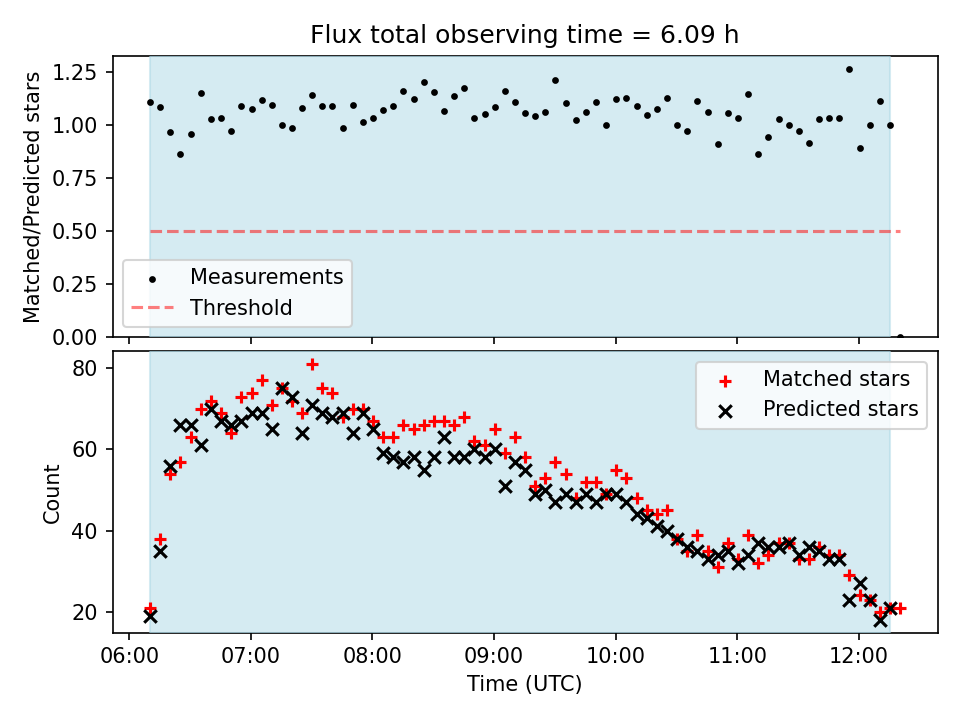 Flux total observing time = 6.09 h

Matched/Predicted stars

1.25
1.00
0.75
0.50
0.25
0.00

Measurements
Threshold

Count

80
60
40
20

Matched stars
Predicted stars

06:00 07:00 08:00 09:00 10:00 11:00 12:00

Time (UTC)